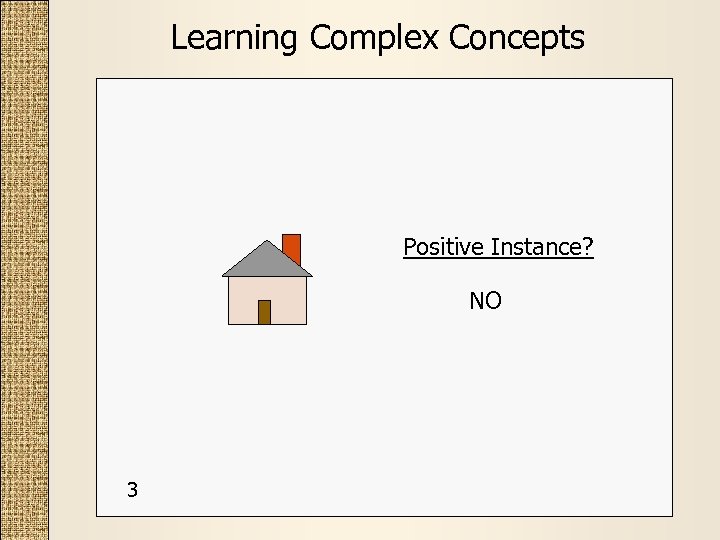 Learning Complex Concepts

Positive Instance?

NO

3